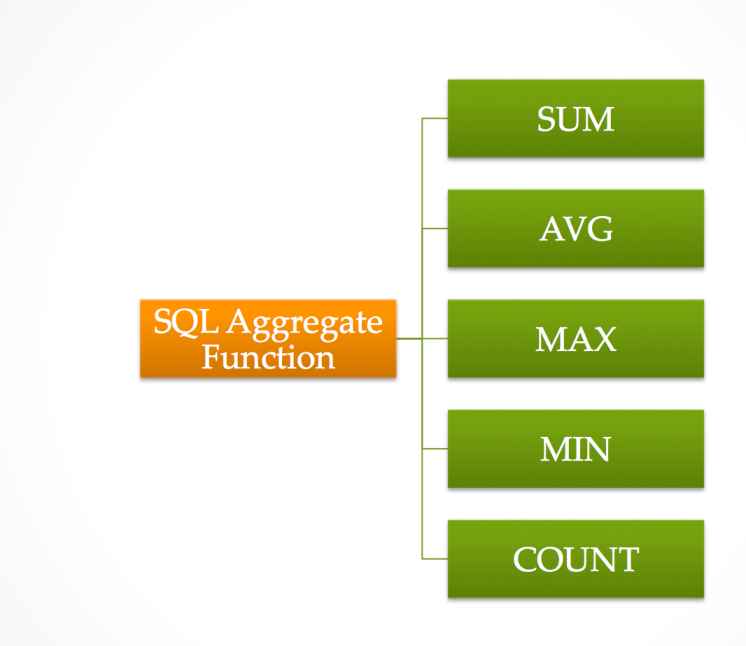 SQL Aggregate Function

SUM

AVG

MAX

MIN

COUNT